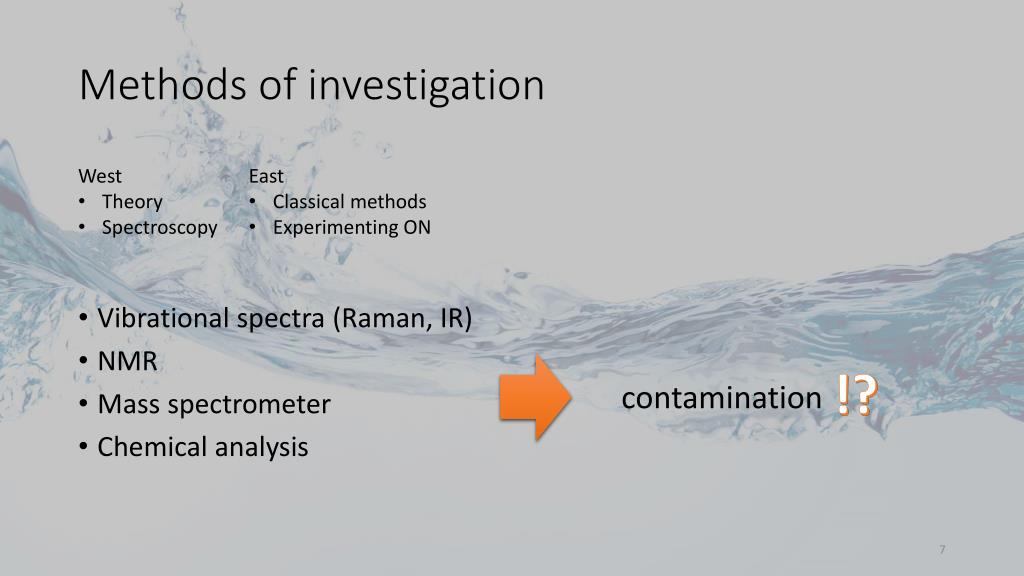 Methods of investigation

West
• Theory
• Spectroscopy

East
• Classical methods
• Experimenting ON

• Vibrational spectra (Raman, IR)
• NMR
• Mass spectrometer
• Chemical analysis

contamination !?

7